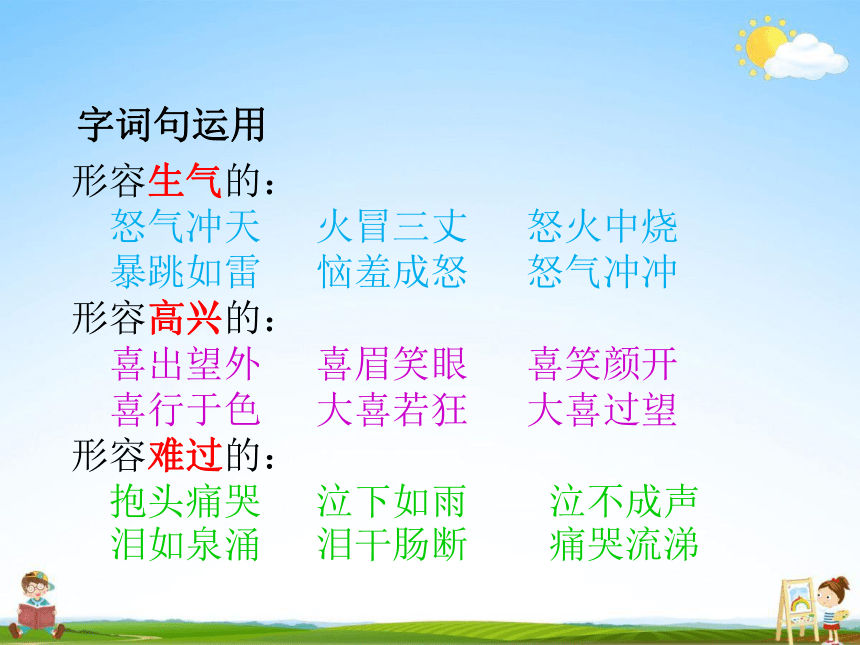 字词句运用

形容生气的：

怒气冲天　火冒三丈　怒火中烧

暴跳如雷　恼羞成怒　怒气冲冲

形容高兴的：

喜出望外　喜眉笑眼　喜笑颜开

喜行于色　大喜若狂　大喜过望

形容难过的：

抱头痛哭　泣下如雨　泣不成声

泪如泉涌　泪干肠断　痛哭流涕